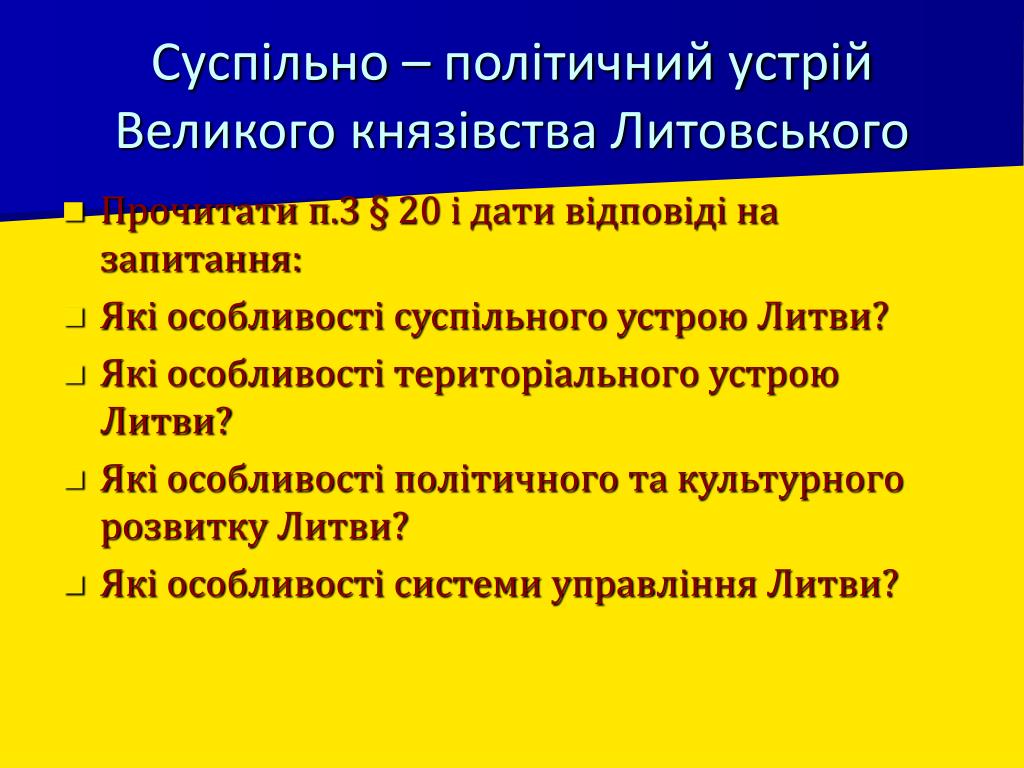 Суспільно – політичний устрій Великого князівства Литовського

Прочитати п.3 § 20 і дати відповіді на запитання:

Які особливості суспільного устрою Литви?

Які особливості територіального устрою Литви?

Які особливості політичного та культурного розвитку Литви?

Які особливості системи управління Литви?